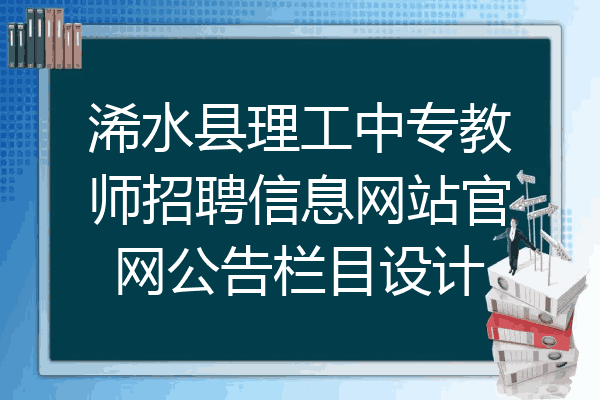 浠水县理工中专教师招聘信息网站官网公告栏目设计